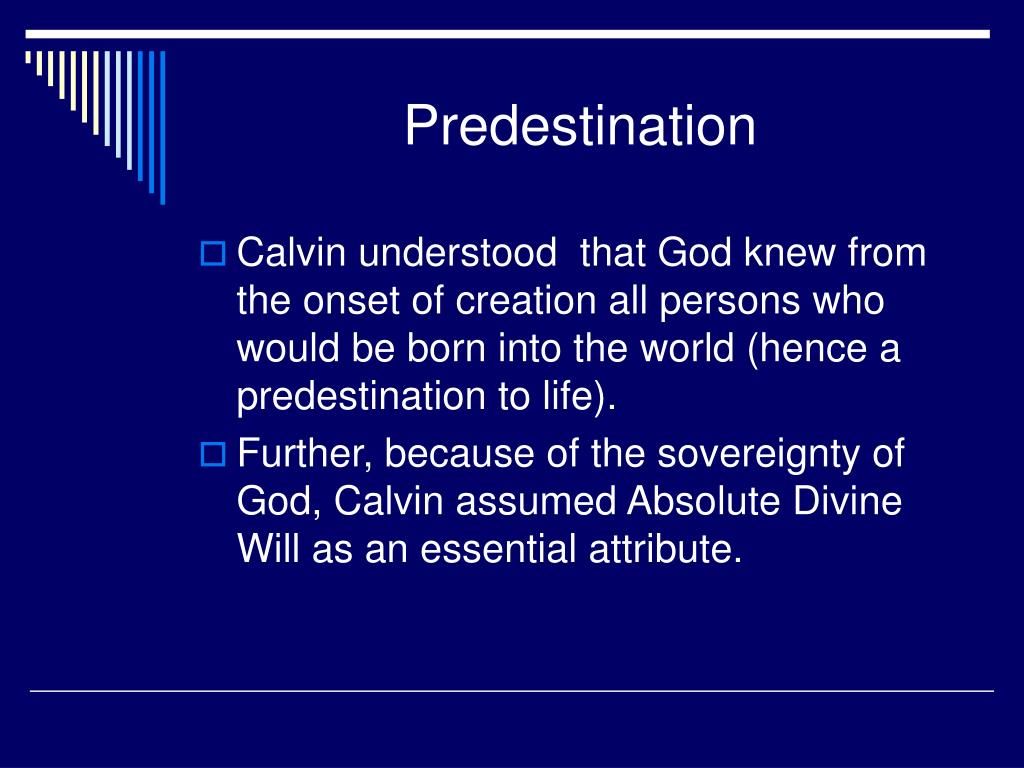 Predestination

Calvin understood  that God knew from the onset of creation all persons who would be born into the world (hence a predestination to life).

Further, because of the sovereignty of God, Calvin assumed Absolute Divine Will as an essential attribute.